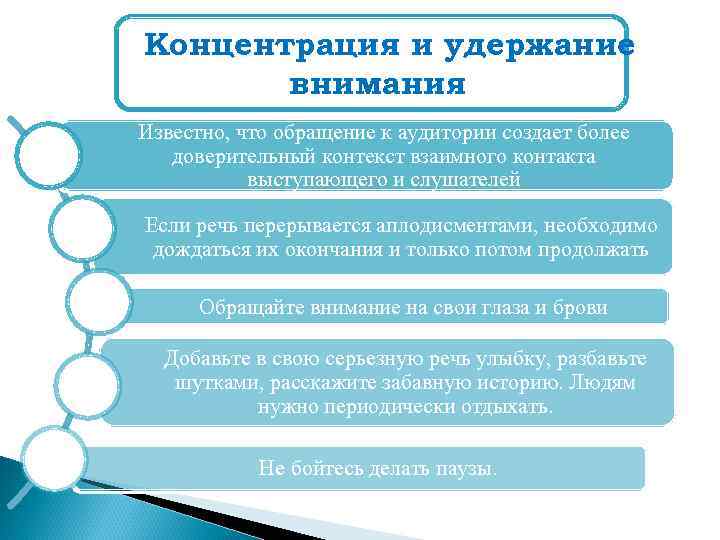 Концентрация и удержание внимания

Известно, что обращение к аудитории создает более доверительный контекст взаимного контакта выступающего и слушателей

Если речь перерывается аплодисментами, необходимо дождаться их окончания и только потом продолжать

Обращайте внимание на свои глаза и брови

Добавьте в свою серьезную речь улыбку, разбавьте шутками, расскажите забавную историю. Людям нужно периодически отдыхать.

Не бойтесь делать паузы.